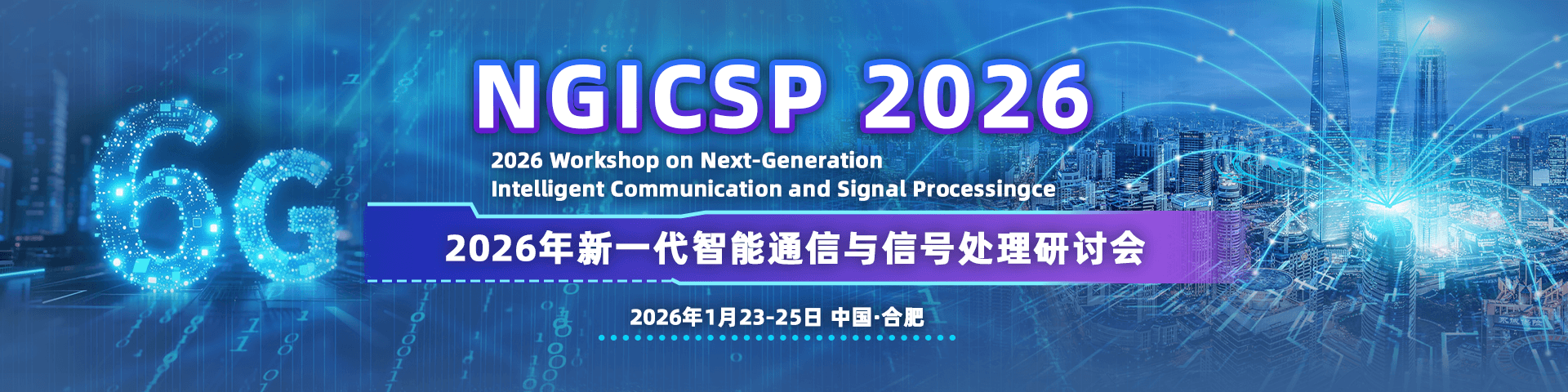 6G

NGICSP 2026

2026 Workshop on Next-Generation Intelligent Communication and Signal Processingce

2026年新一代智能通信与信号处理研讨会

2026年1月23-25日 中国·合肥